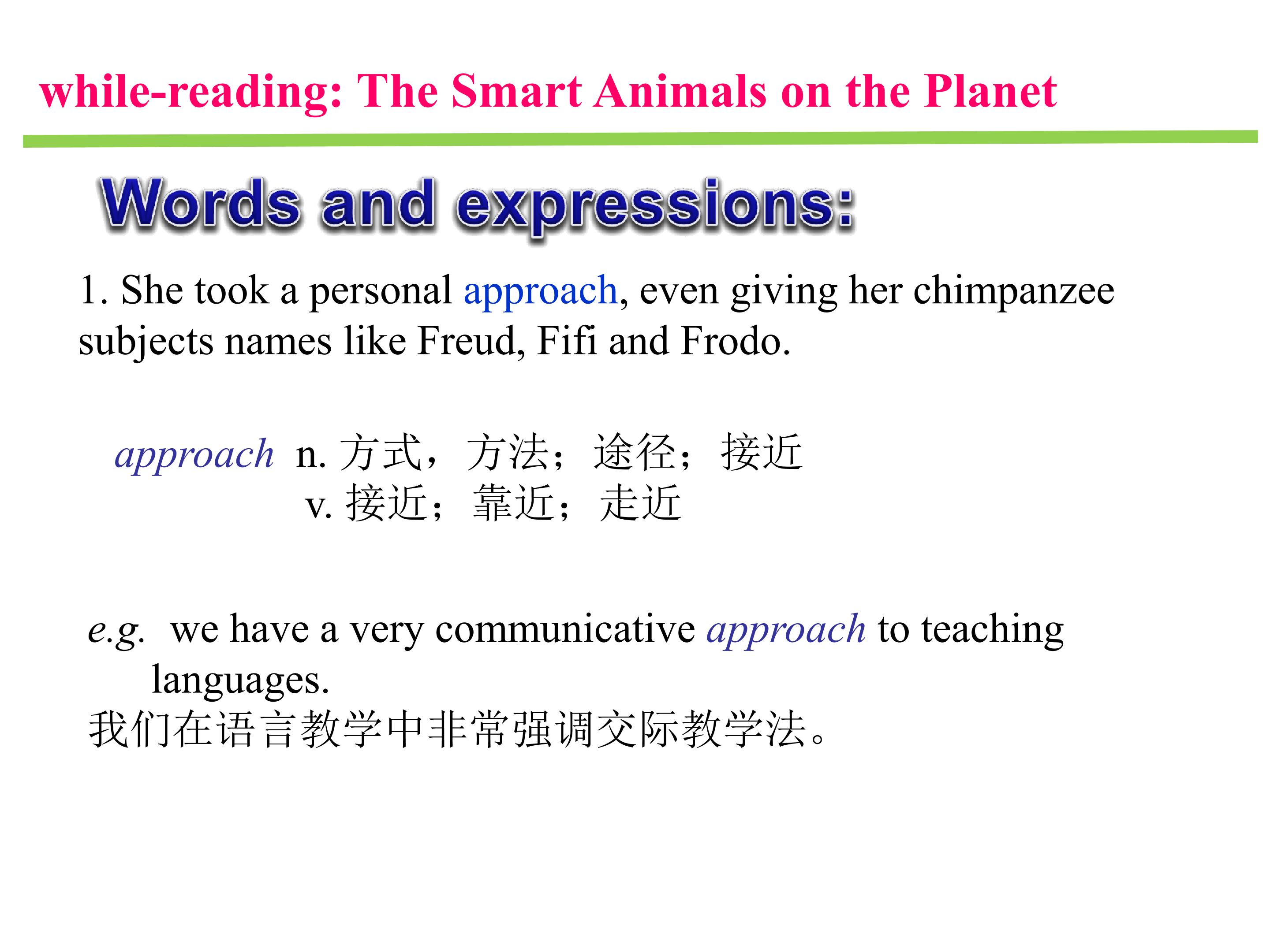 while-reading: The Smart Animals on the Planet

Words and expressions:

1. She took a personal approach, even giving her chimpanzee subjects names like Freud, Fifi and Frodo.

approach n. 方式，方法；途径；接近
v. 接近；靠近；走近

e.g. we have a very communicative approach to teaching languages.
我们在语言教学中非常强调交际教学法。